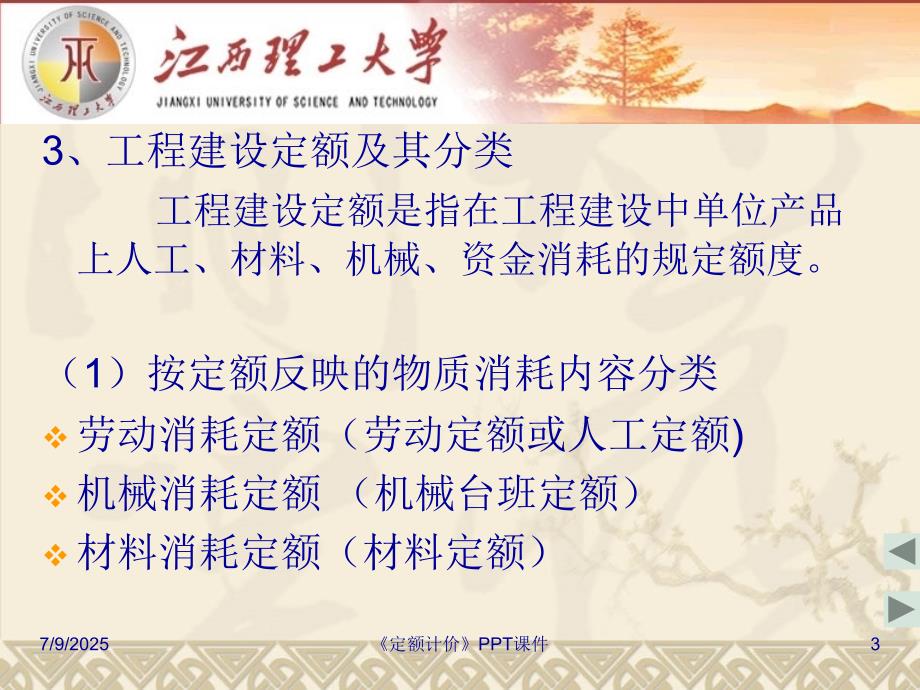 JIANGXI UNIVERSITY OF SCIENCE AND TECHNOLOGY 江西理工大学

江西理工大学
JIANGXI UNIVERSITY OF SCIENCE AND TECHNOLOGY

3、工程建设定额及其分类

工程建设定额是指在工程建设中单位产品上人工、材料、机械、资金消耗的规定额度。

（1）按定额反映的物质消耗内容分类

❖ 劳动消耗定额（劳动定额或人工定额)
❖ 机械消耗定额 （机械台班定额）
❖ 材料消耗定额（材料定额）

7/9/2025 《定额计价》PPT课件 3